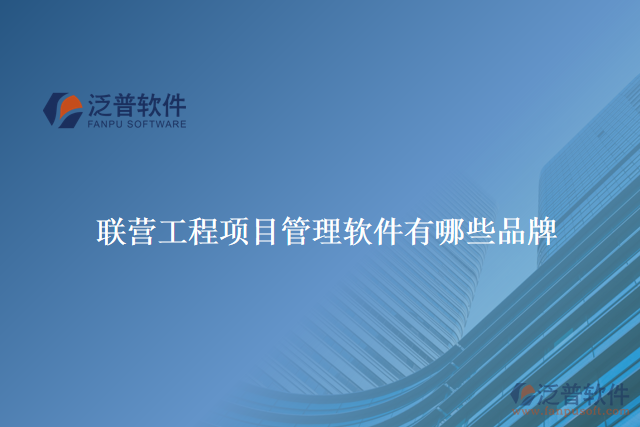 泛普软件
FANPU SOFTWARE

联营工程项目管理软件有哪些品牌

泛普软件
www.fanpusoft.com